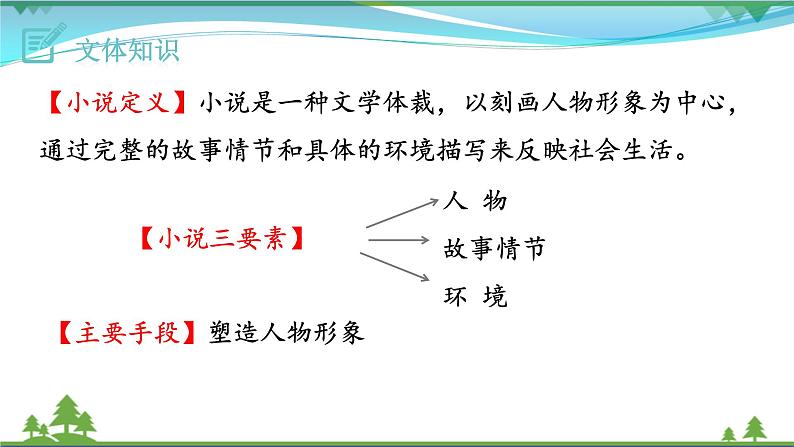 文体知识

【小说定义】小说是一种文学体裁，以刻画人物形象为中心，通过完整的故事情节和具体的环境描写来反映社会生活。

【小说三要素】

人 物

故事情节

环 境

【主要手段】塑造人物形象